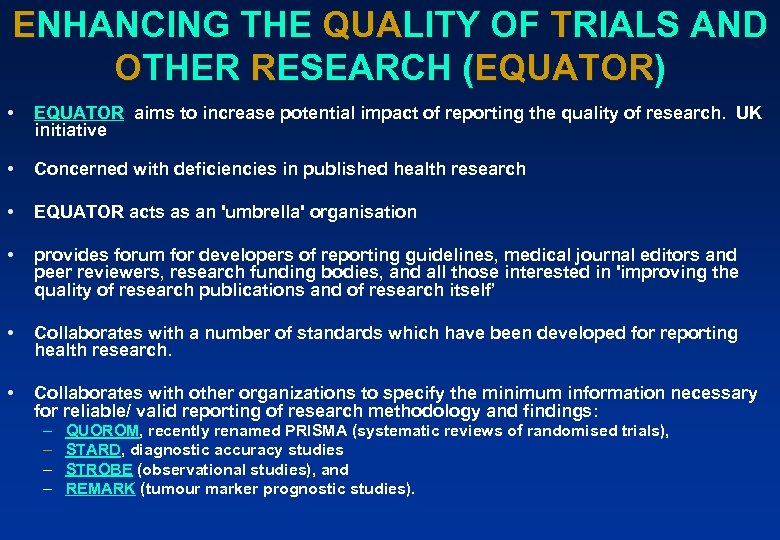 ENHANCING THE QUALITY OF TRIALS AND OTHER RESEARCH (EQUATOR)

• EQUATOR aims to increase potential impact of reporting the quality of research. UK initiative

• Concerned with deficiencies in published health research

• EQUATOR acts as an 'umbrella' organisation

• provides forum for developers of reporting guidelines, medical journal editors and peer reviewers, research funding bodies, and all those interested in 'improving the quality of research publications and of research itself'

• Collaborates with a number of standards which have been developed for reporting health research.

• Collaborates with other organizations to specify the minimum information necessary for reliable/ valid reporting of research methodology and findings:
– QUOROM, recently renamed PRISMA (systematic reviews of randomised trials),
– STARD, diagnostic accuracy studies
– STROBE (observational studies), and
– REMARK (tumour marker prognostic studies).